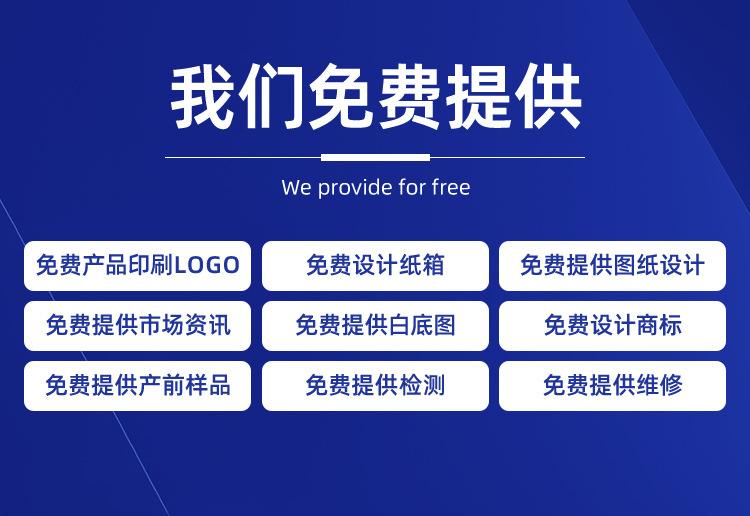 我们免费提供

We provide for free

免费产品印刷LOGO

免费设计纸箱

免费提供图纸设计

免费提供市场资讯

免费提供白底图

免费设计商标

免费提供产前样品

免费提供检测

免费提供维修